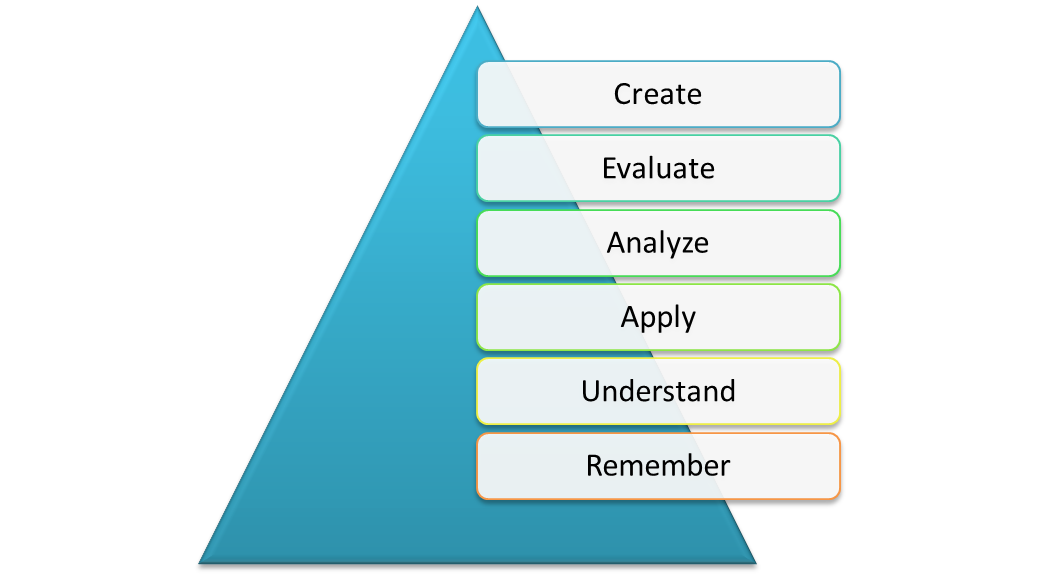 Create
Evaluate
Analyze
Apply
Understand
Remember